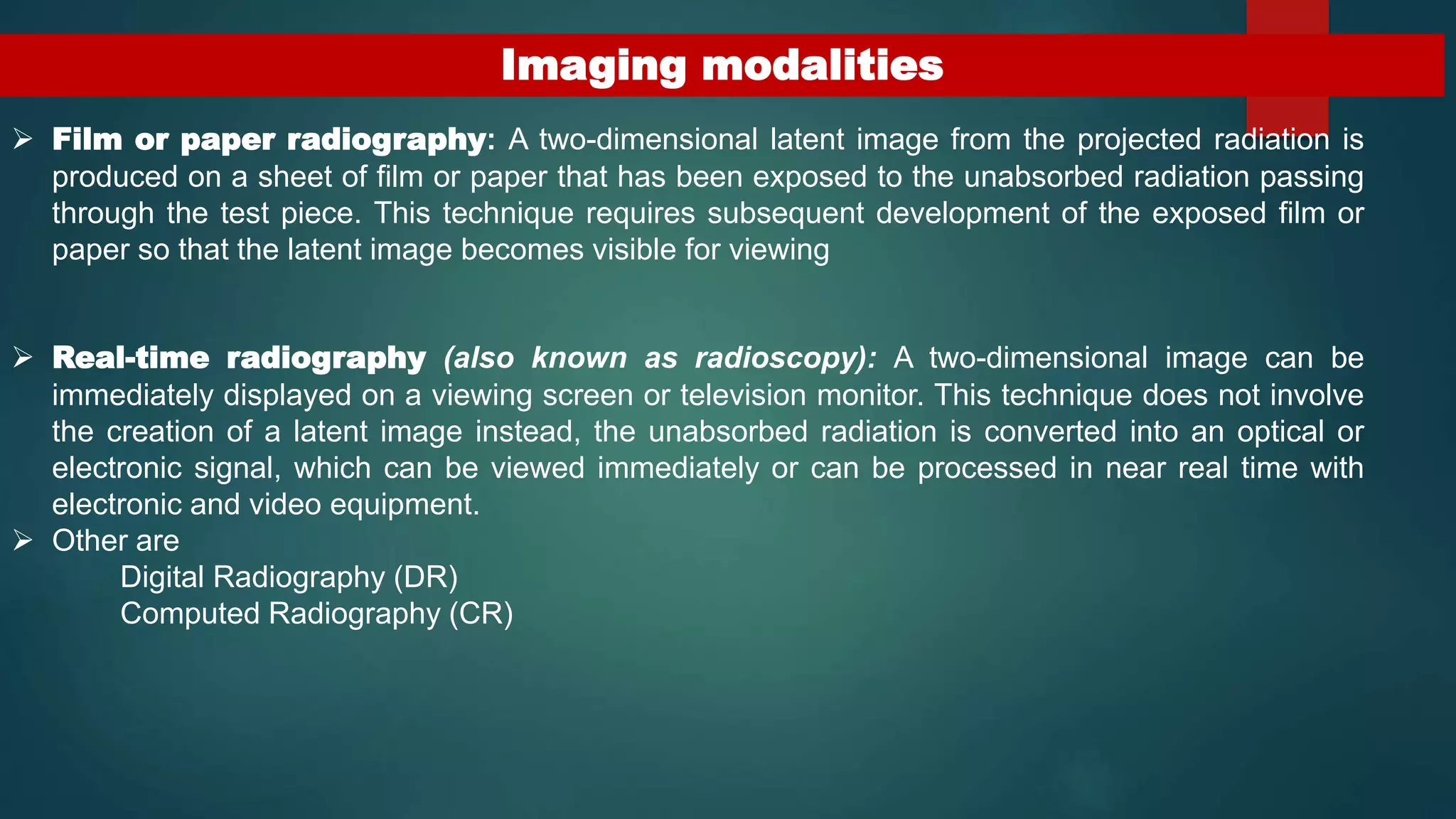 Imaging modalities

➢ Film or paper radiography: A two-dimensional latent image from the projected radiation is produced on a sheet of film or paper that has been exposed to the unabsorbed radiation passing through the test piece. This technique requires subsequent development of the exposed film or paper so that the latent image becomes visible for viewing

➢ Real-time radiography (also known as radioscopy): A two-dimensional image can be immediately displayed on a viewing screen or television monitor. This technique does not involve the creation of a latent image instead, the unabsorbed radiation is converted into an optical or electronic signal, which can be viewed immediately or can be processed in near real time with electronic and video equipment.

➢ Other are
Digital Radiography (DR)
Computed Radiography (CR)